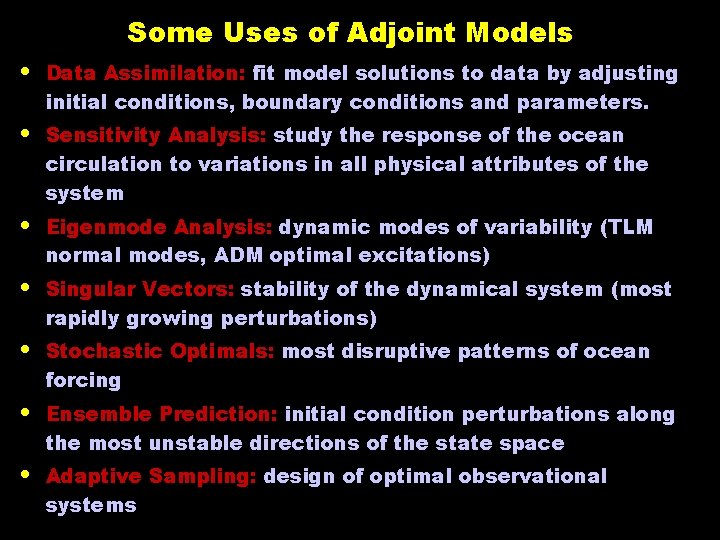 Some Uses of Adjoint Models

• Data Assimilation: fit model solutions to data by adjusting initial conditions, boundary conditions and parameters.

• Sensitivity Analysis: study the response of the ocean circulation to variations in all physical attributes of the system

• Eigenmode Analysis: dynamic modes of variability (TLM normal modes, ADM optimal excitations)

• Singular Vectors: stability of the dynamical system (most rapidly growing perturbations)

• Stochastic Optimals: most disruptive patterns of ocean forcing

• Ensemble Prediction: initial condition perturbations along the most unstable directions of the state space

• Adaptive Sampling: design of optimal observational systems